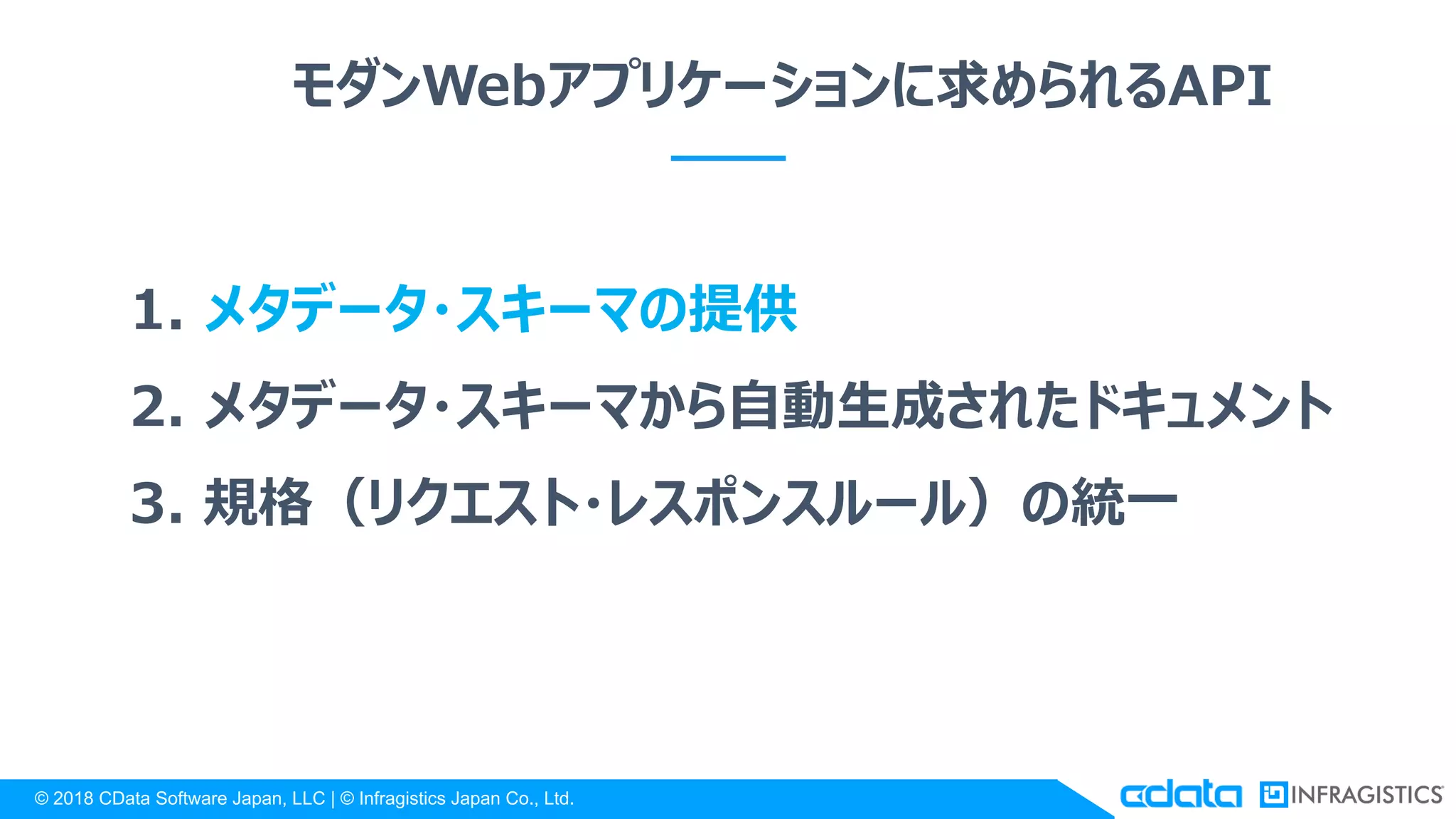 モダンWebアプリケーションに求められるAPI

1. メタデータ・スキーマの提供
2. メタデータ・スキーマから自動生成されたドキュメント
3. 規格（リクエスト・レスポンスルール）の統一

© 2018 CData Software Japan, LLC | © Infragistics Japan Co., Ltd.

cdata INFRAGISTICS